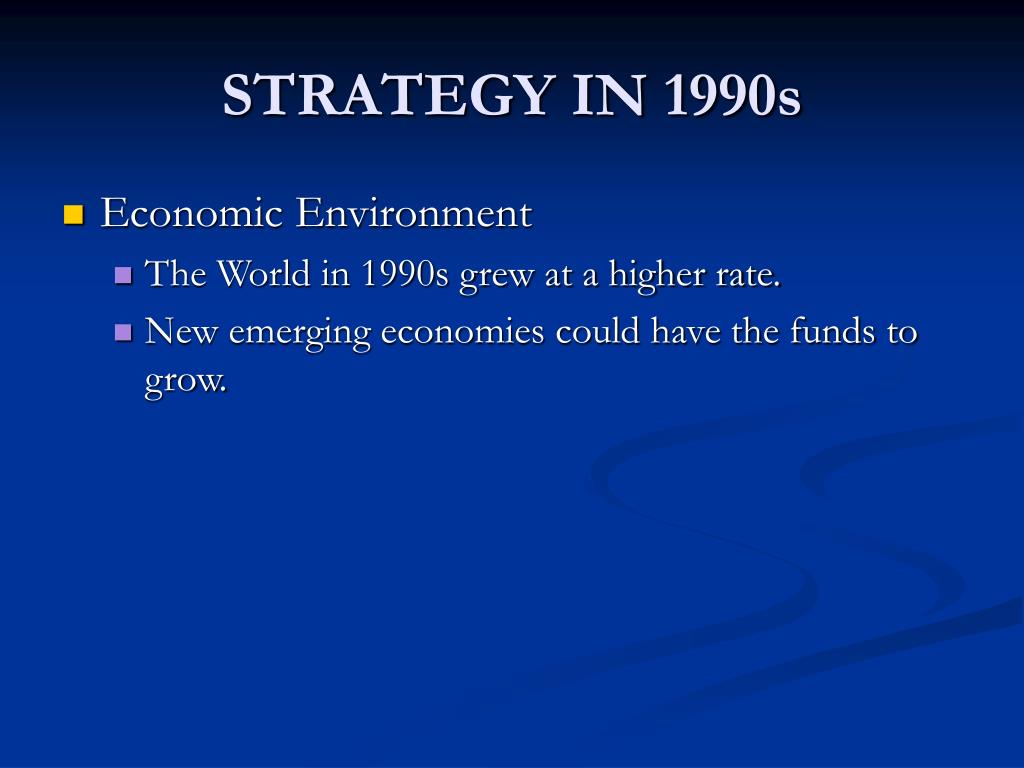 STRATEGY IN 1990s

Economic Environment

The World in 1990s grew at a higher rate.

New emerging economies could have the funds to grow.